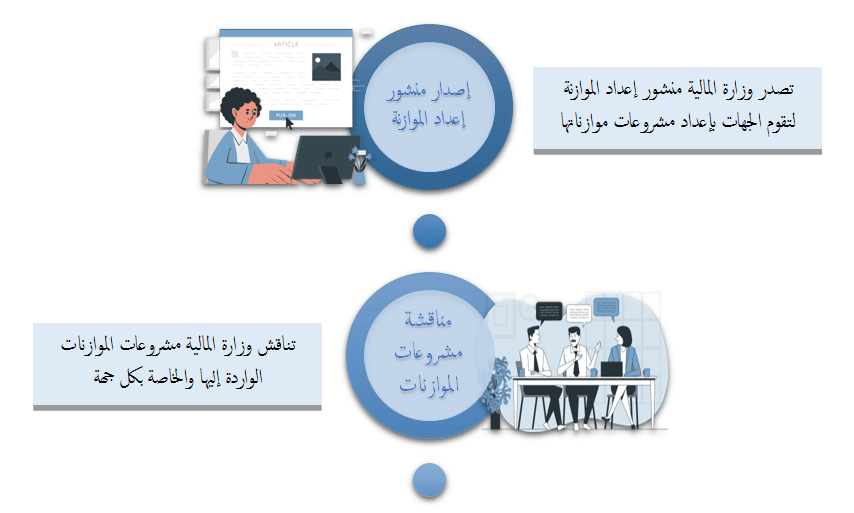 ARTICLE

PUBLISH

إصدار منشور إعداد الموازنة

تصدر وزارة المالية منشور إعداد الموازنة لتقوم الجهات بإعداد مشروعات موازناتها

مناقشة مشروعات الموازنات

تناقش وزارة المالية مشروعات الموازنات الواردة إليها والخاصة بكل جهة